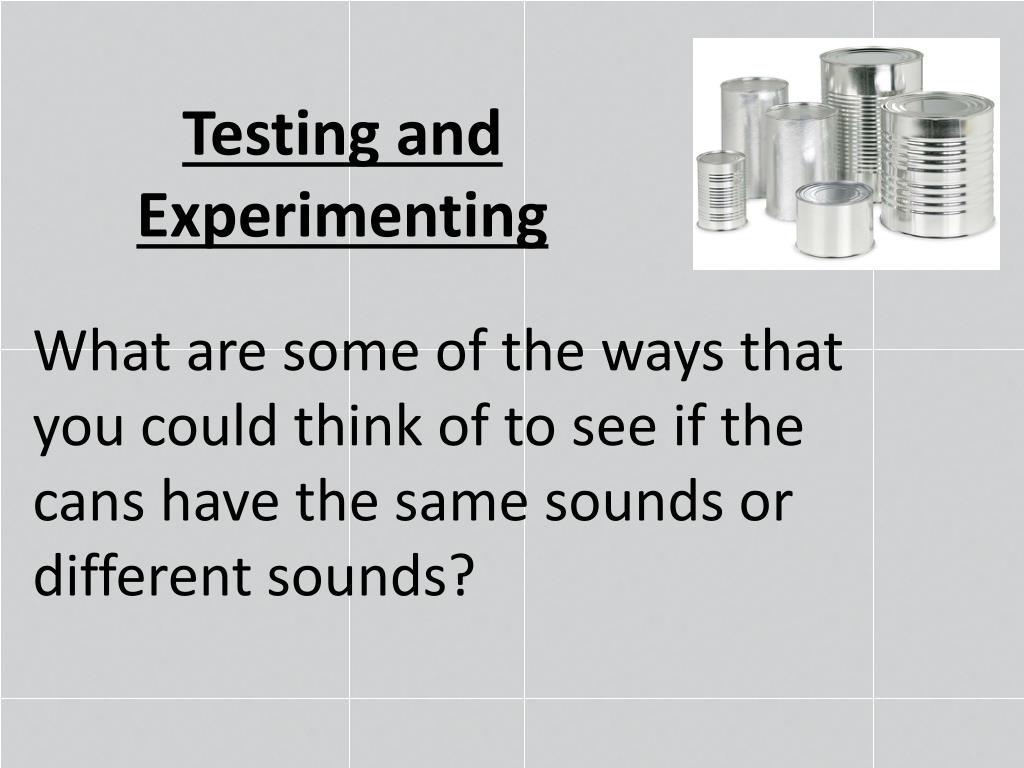 Testing and Experimenting

What are some of the ways that you could think of to see if the cans have the same sounds or different sounds?